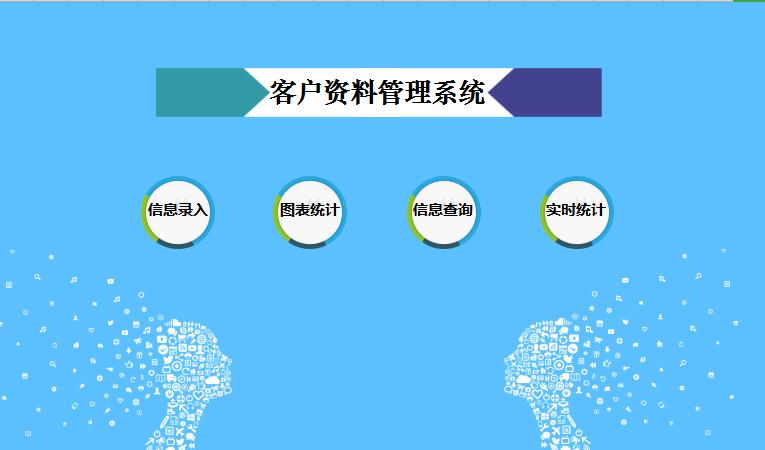 客户资料管理系统

信息录入

图表统计

信息查询

实时统计